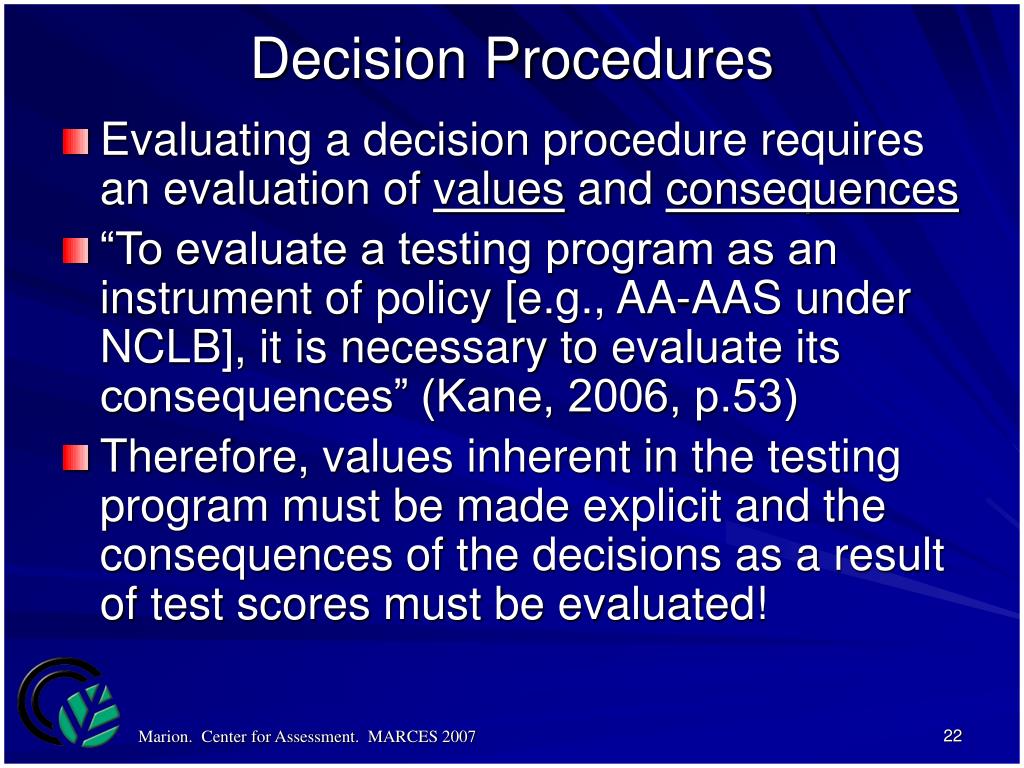 Decision Procedures

Evaluating a decision procedure requires an evaluation of values and consequences

“To evaluate a testing program as an instrument of policy [e.g., AA-AAS under NCLB], it is necessary to evaluate its consequences” (Kane, 2006, p.53)

Therefore, values inherent in the testing program must be made explicit and the consequences of the decisions as a result of test scores must be evaluated!

Marion. Center for Assessment. MARCES 2007

22